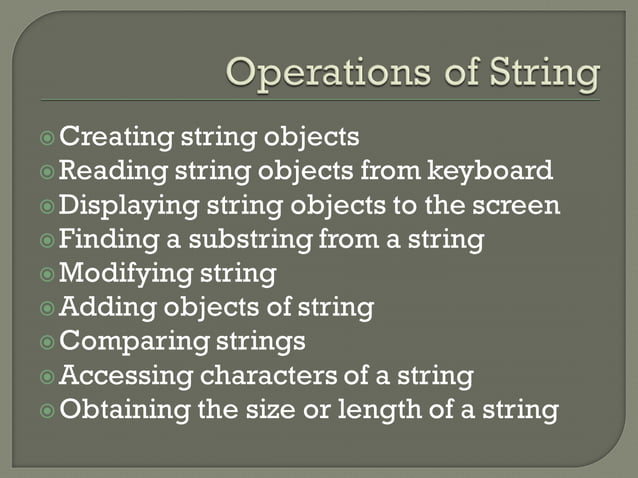 Operations of String

Creating string objects
Reading string objects from keyboard
Displaying string objects to the screen
Finding a substring from a string
Modifying string
Adding objects of string
Comparing strings
Accessing characters of a string
Obtaining the size or length of a string